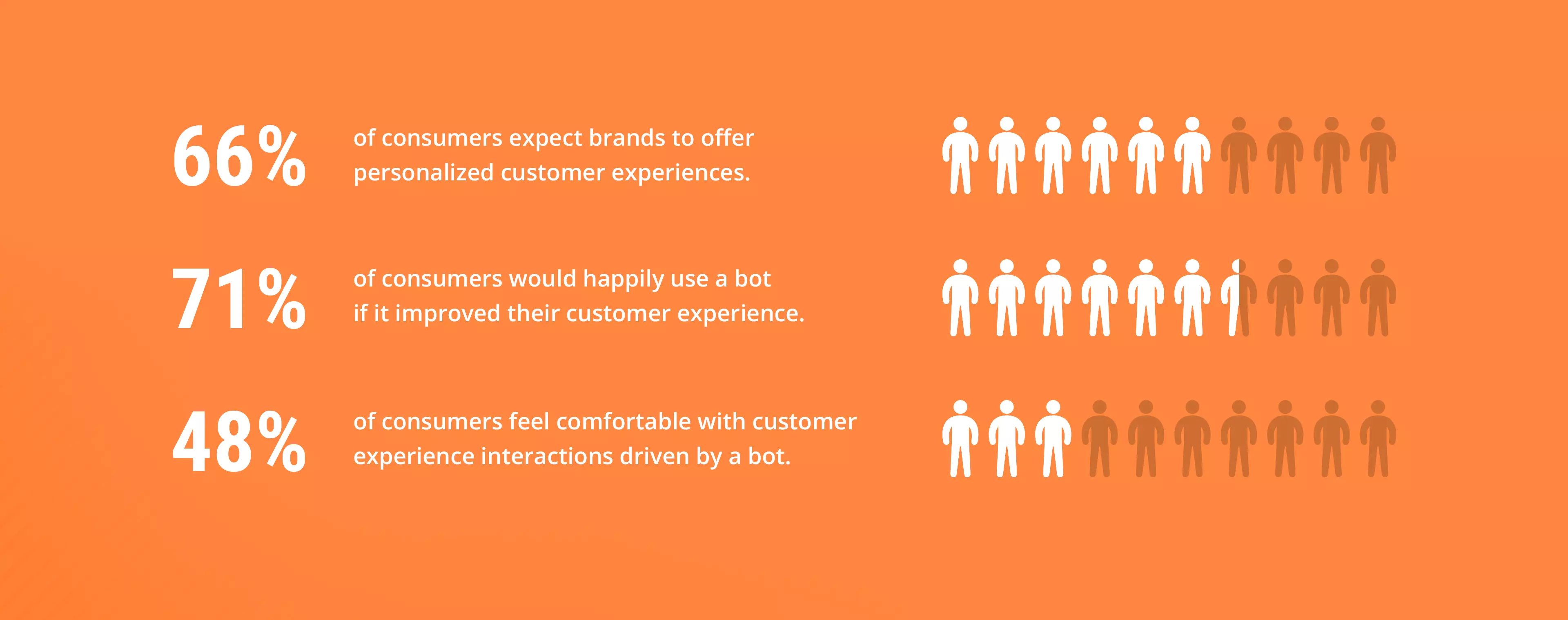 66% of consumers expect brands to offer personalized customer experiences.

71% of consumers would happily use a bot if it improved their customer experience.

48% of consumers feel comfortable with customer experience interactions driven by a bot.